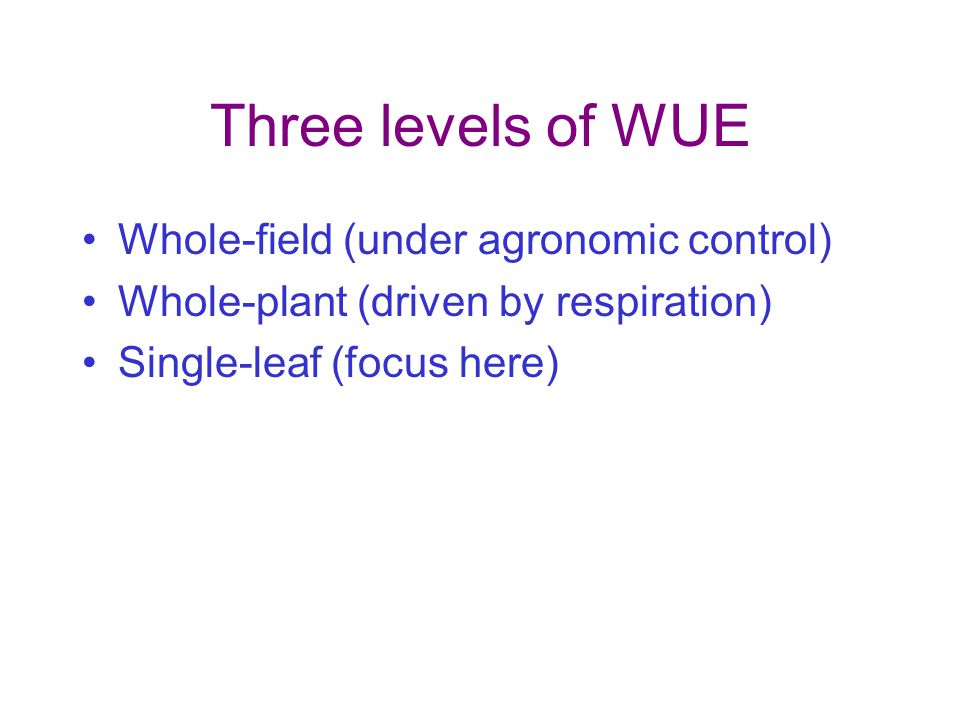 Three levels of WUE

• Whole-field (under agronomic control)
• Whole-plant (driven by respiration)
• Single-leaf (focus here)